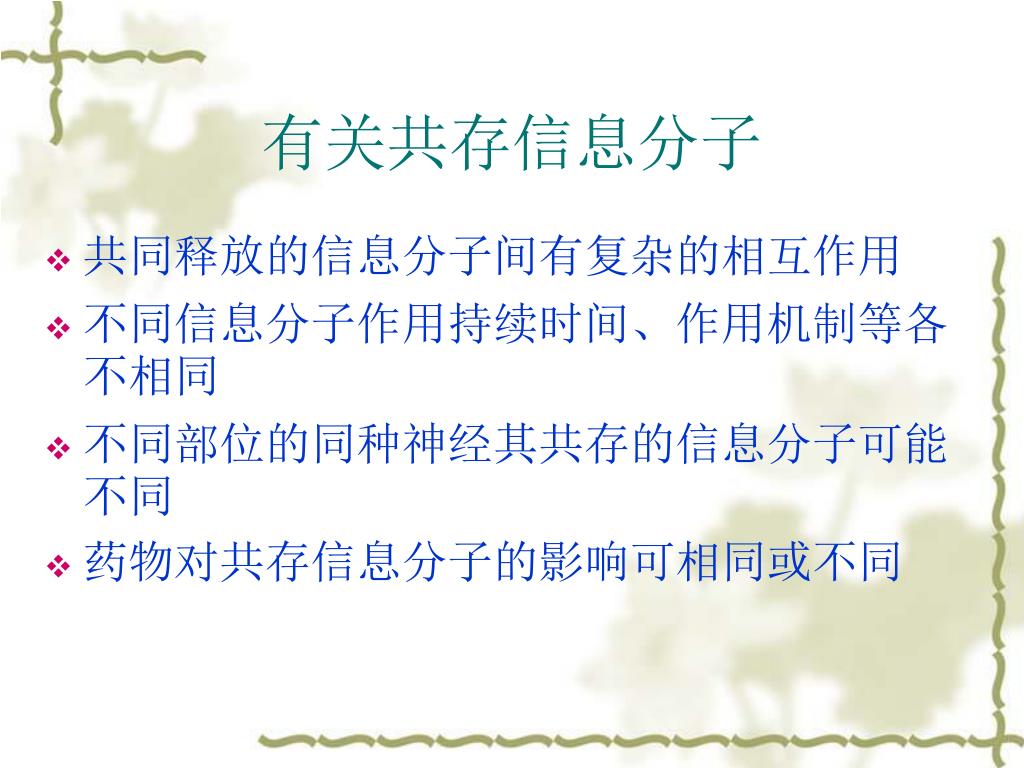 有关共存信息分子

❖ 共同释放的信息分子间有复杂的相互作用
❖ 不同信息分子作用持续时间、作用机制等各不相同
❖ 不同部位的同种神经其共存的信息分子可能不同
❖ 药物对共存信息分子的影响可相同或不同